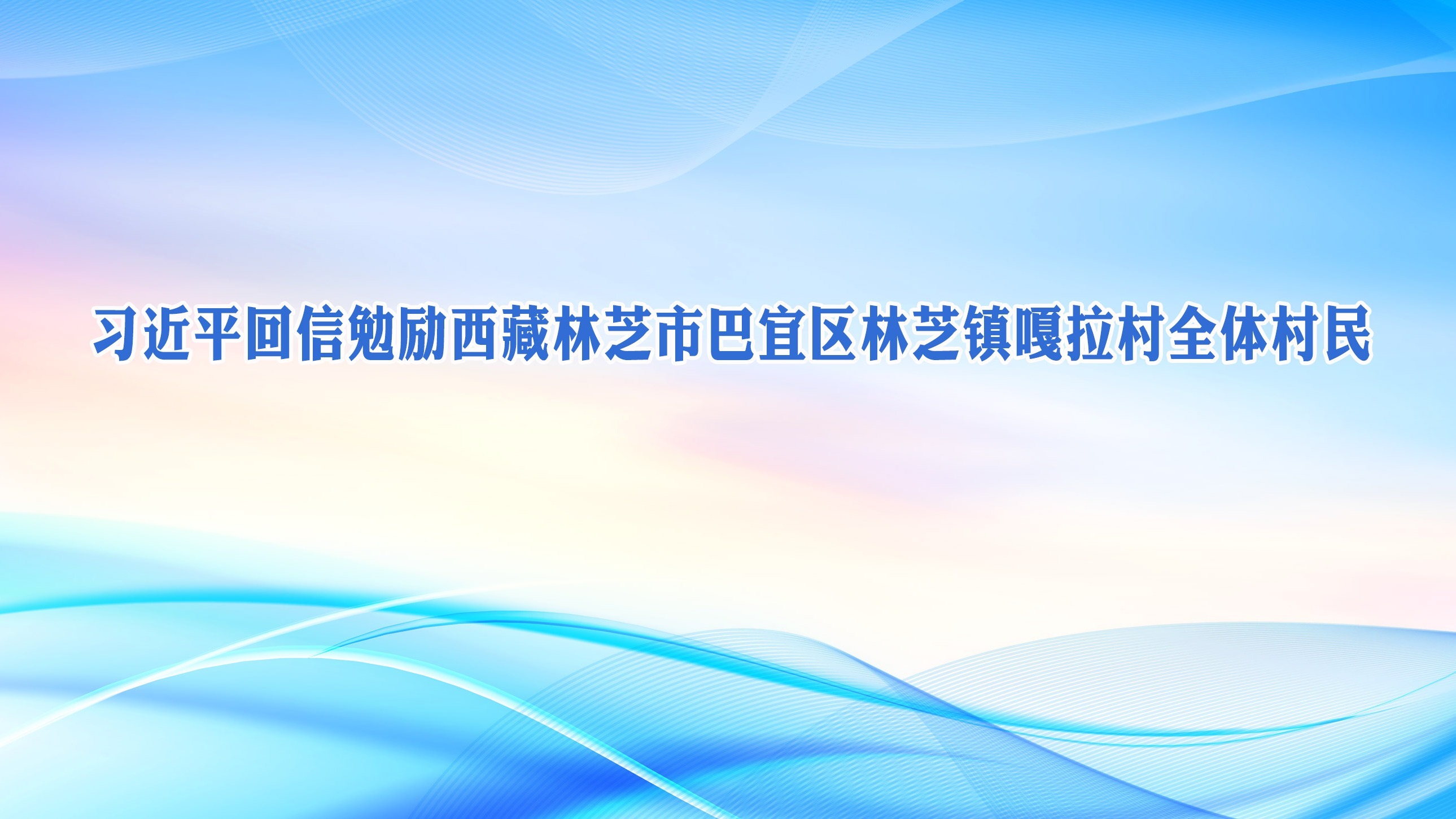 习近平回信勉励西藏林芝市巴宜区林芝镇嘎拉村全体村民